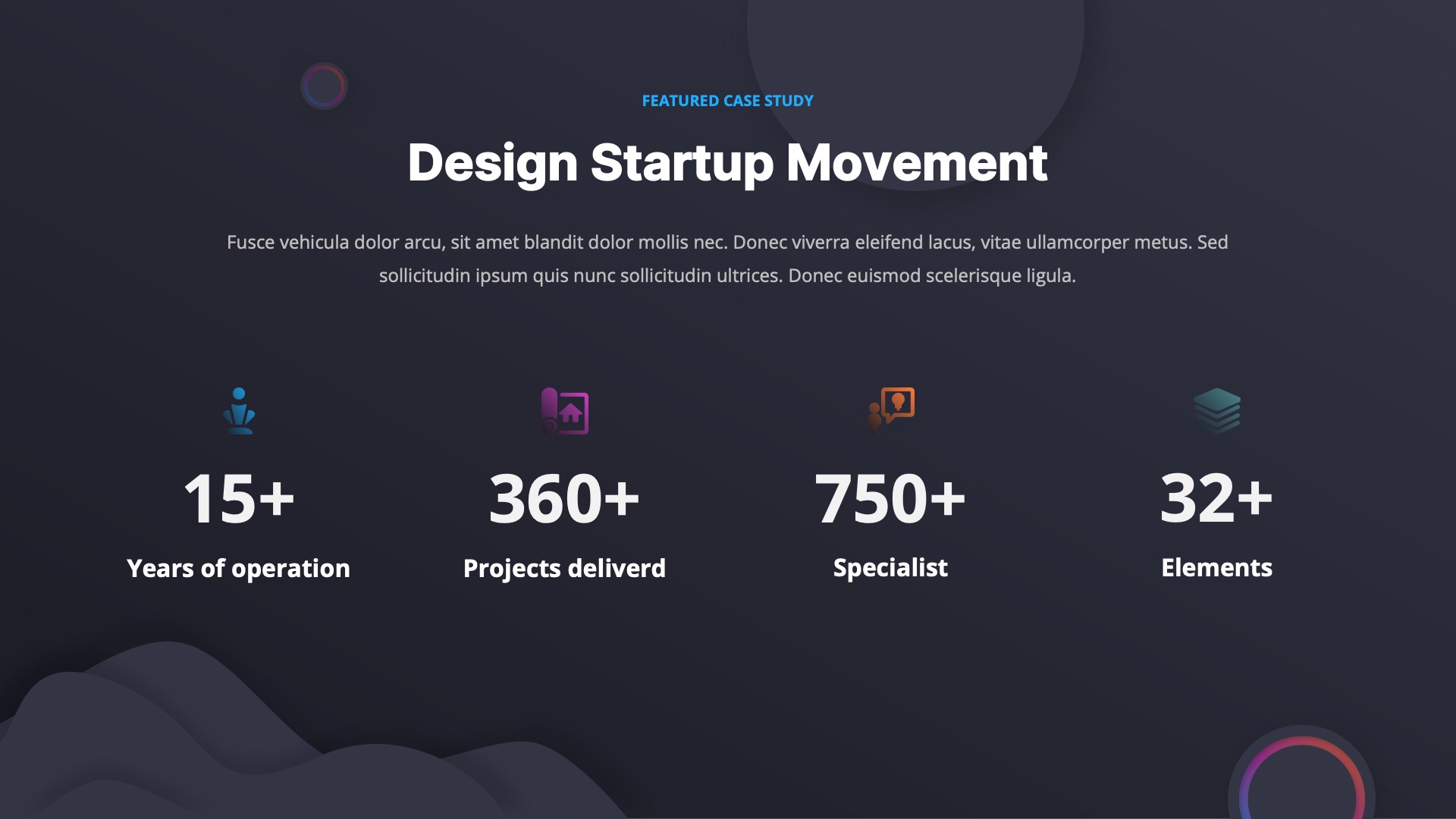 FEATURED CASE STUDY

Design Startup Movement

Fusce vehicula dolor arcu, sit amet blandit dolor mollis nec. Donec viverra eleifend lacus, vitae ullamcorper metus. Sed sollicitudin ipsum quis nunc sollicitudin ultrices. Donec euismod scelerisque ligula.

15+
Years of operation

360+
Projects deliverd

750+
Specialist

32+
Elements